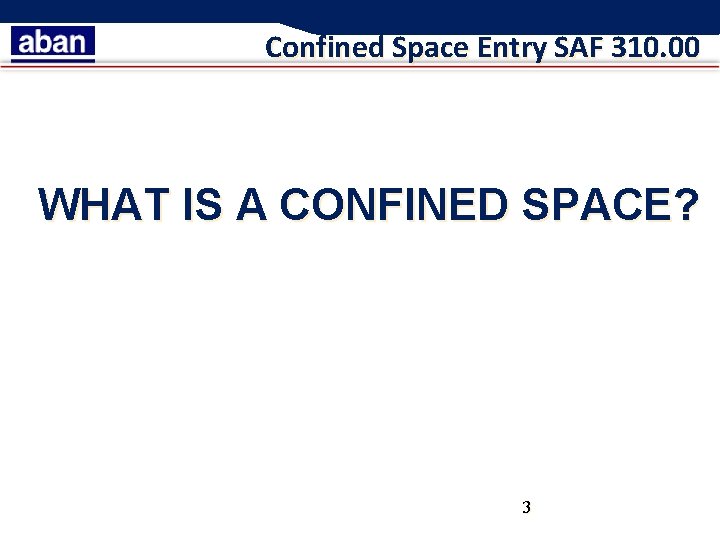 aban

Confined Space Entry SAF 310.00

WHAT IS A CONFINED SPACE?

3